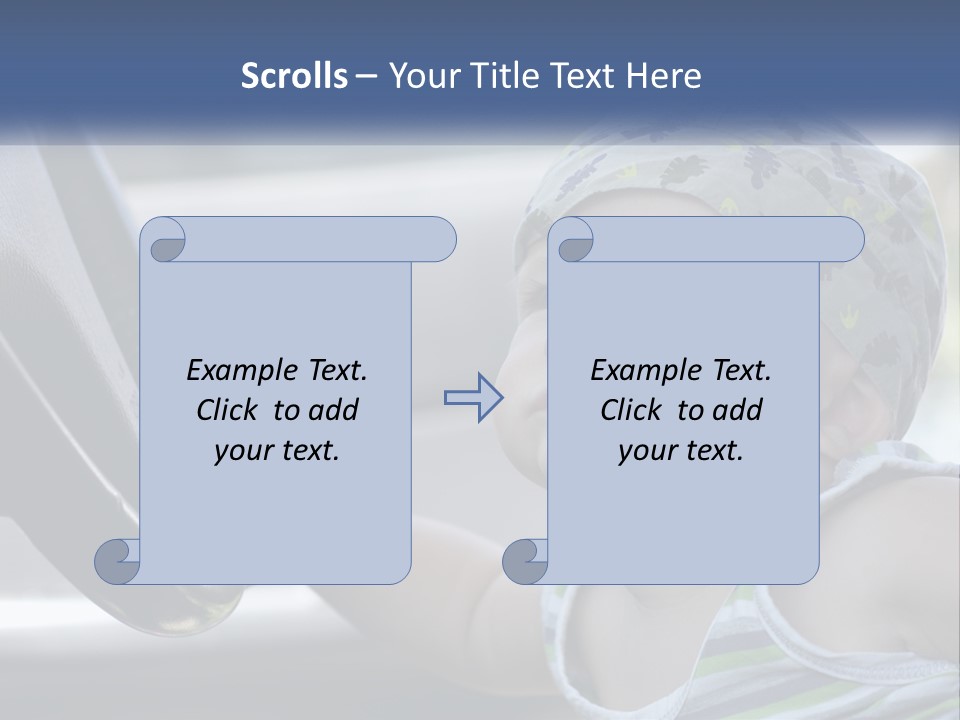 Scrolls – Your Title Text Here

Example Text. Click to add your text.

Example Text. Click to add your text.